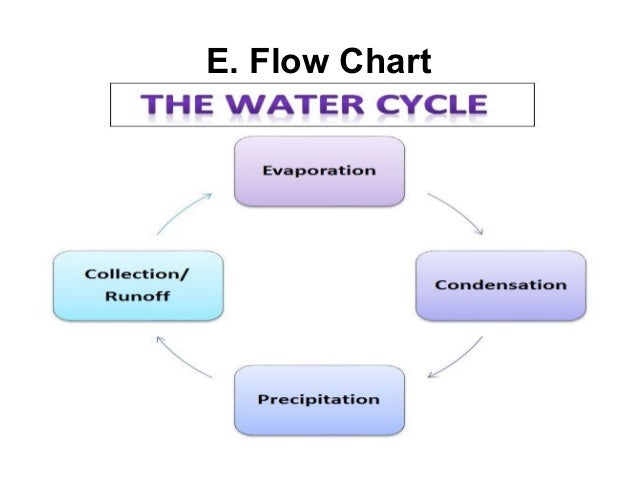 E. Flow Chart

THE WATER CYCLE

Evaporation

Condensation

Precipitation

Collection/ Runoff